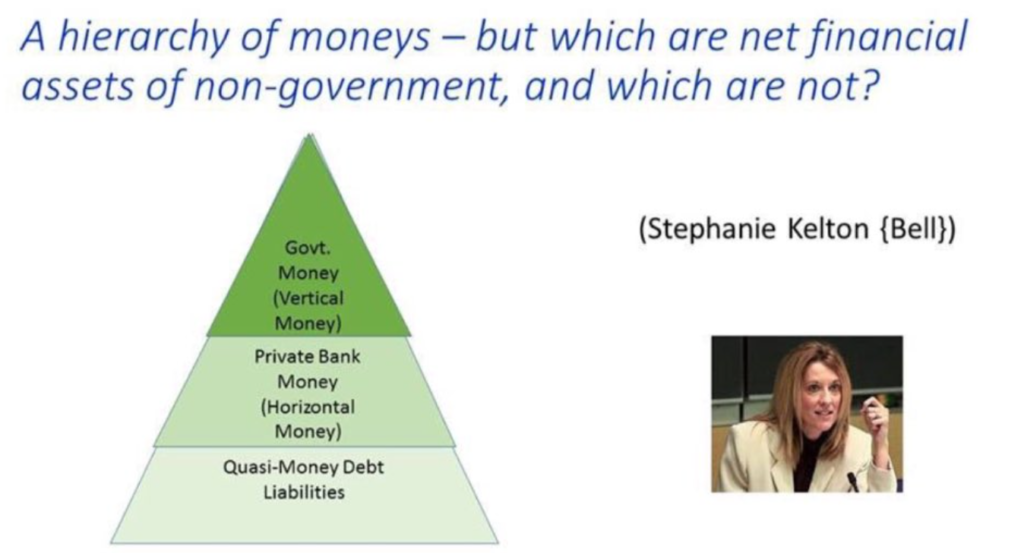 A hierarchy of moneys – but which are net financial assets of non-government, and which are not?

Govt. Money (Vertical Money)

Private Bank Money (Horizontal Money)

Quasi-Money Debt Liabilities

(Stephanie Kelton {Bell})